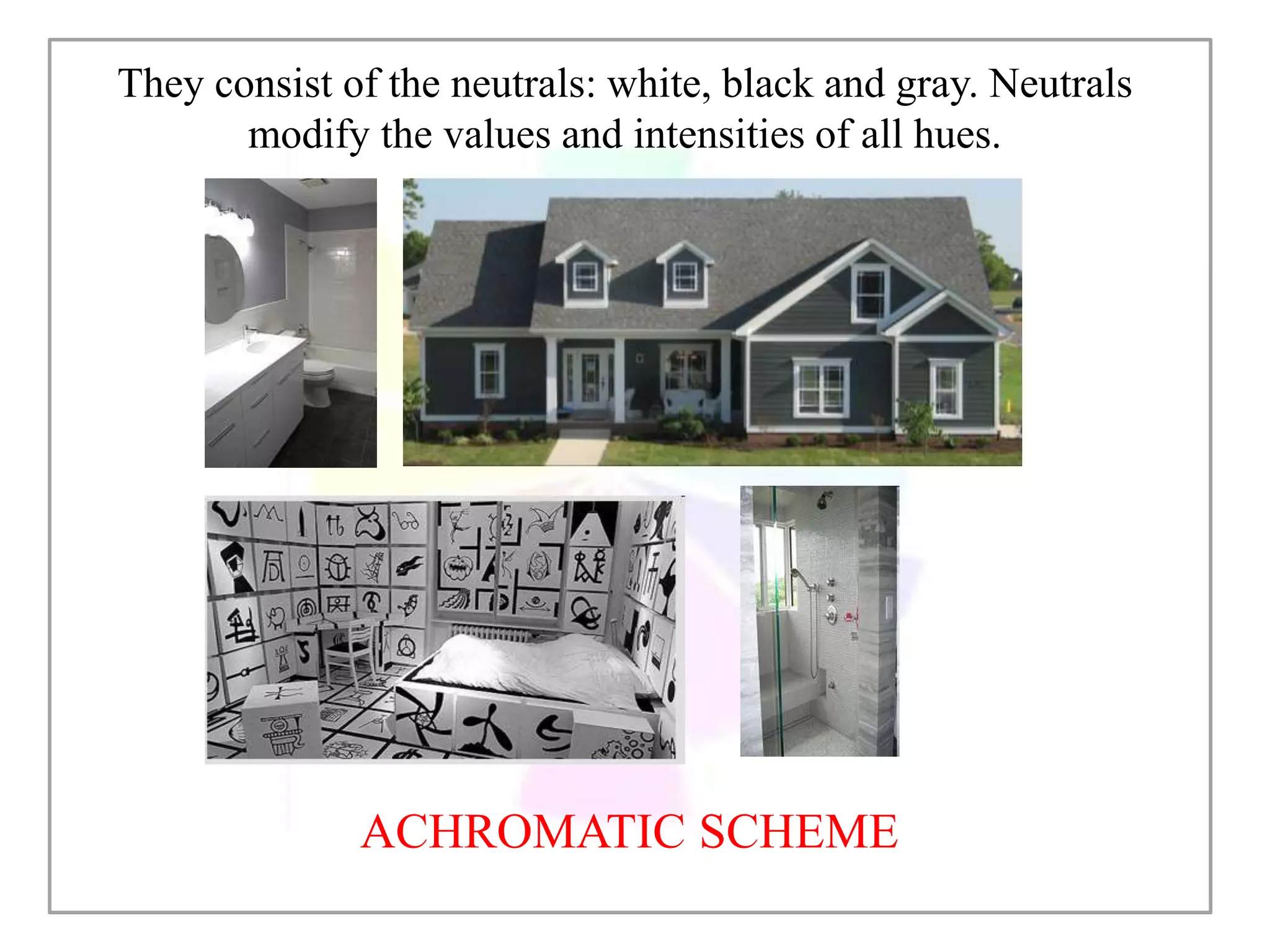 They consist of the neutrals: white, black and gray. Neutrals modify the values and intensities of all hues.

ACHROMATIC SCHEME